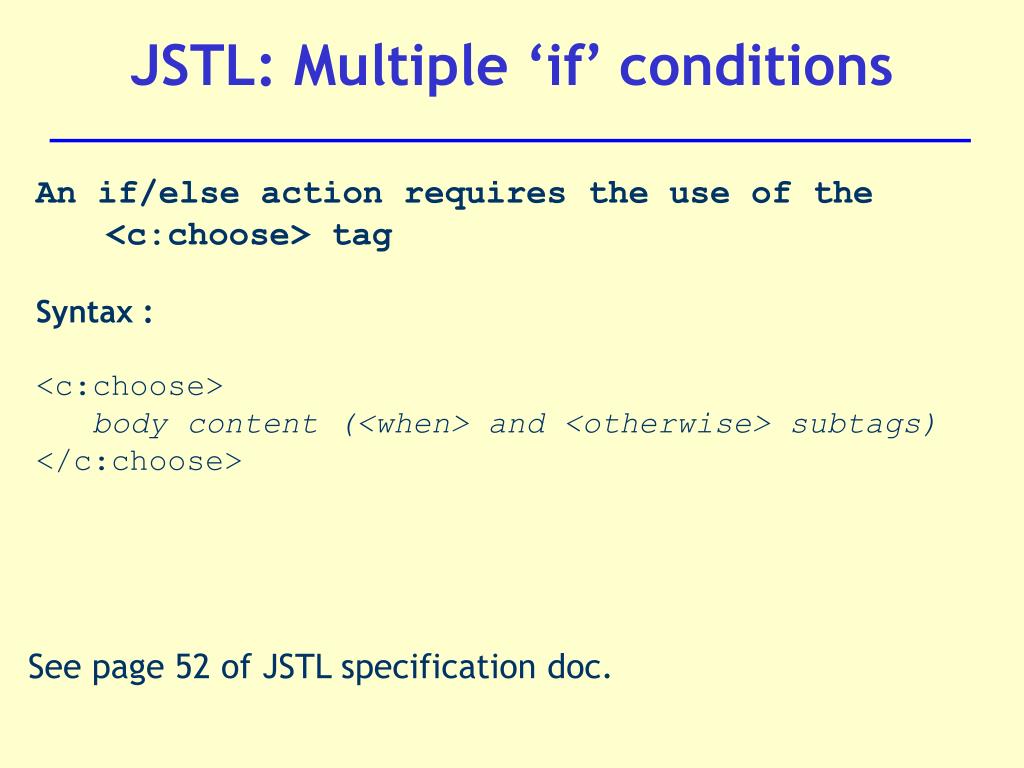 JSTL: Multiple ‘if’ conditions

An if/else action requires the use of the <c:choose> tag

Syntax :

<c:choose>
body content (<when> and <otherwise> subtags)
</c:choose>

See page 52 of JSTL specification doc.